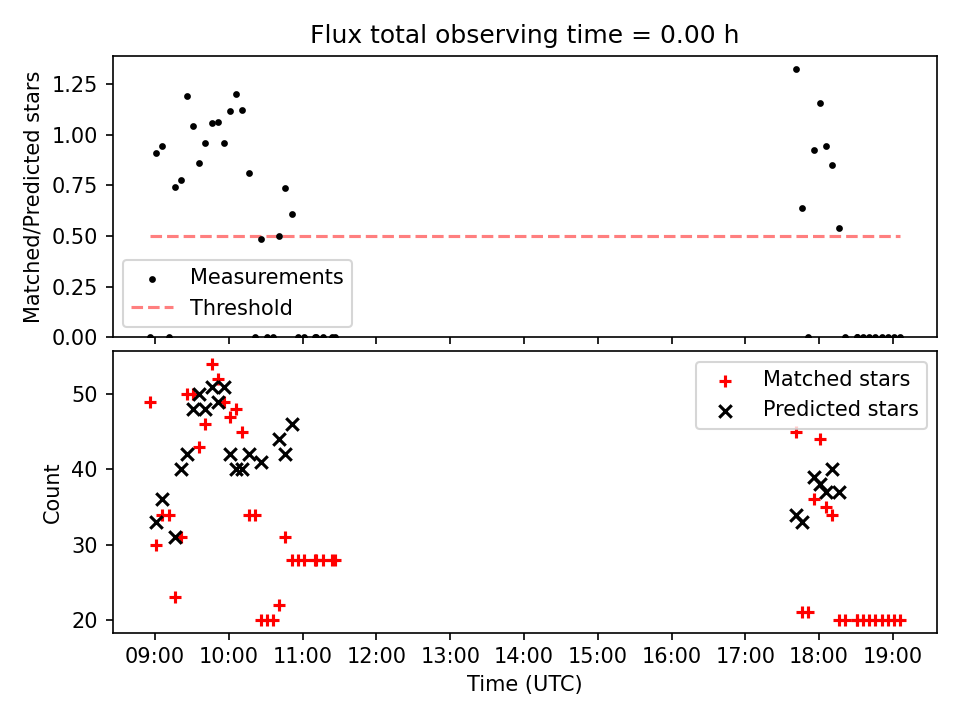 Flux total observing time = 0.00 h

Matched/Predicted stars

1.25
1.00
0.75
0.50
0.25
0.00

Measurements
Threshold

Count

50
40
30
20

Matched stars
Predicted stars

09:00 10:00 11:00 12:00 13:00 14:00 15:00 16:00 17:00 18:00 19:00

Time (UTC)